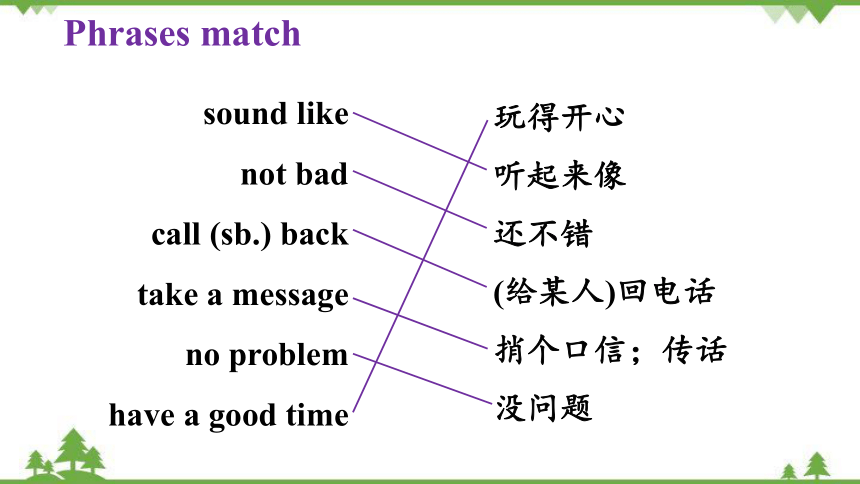 Phrases match

sound like
not bad
call (sb.) back
take a message
no problem
have a good time

玩得开心
听起来像
还不错
(给某人)回电话
捎个口信；传话
没问题